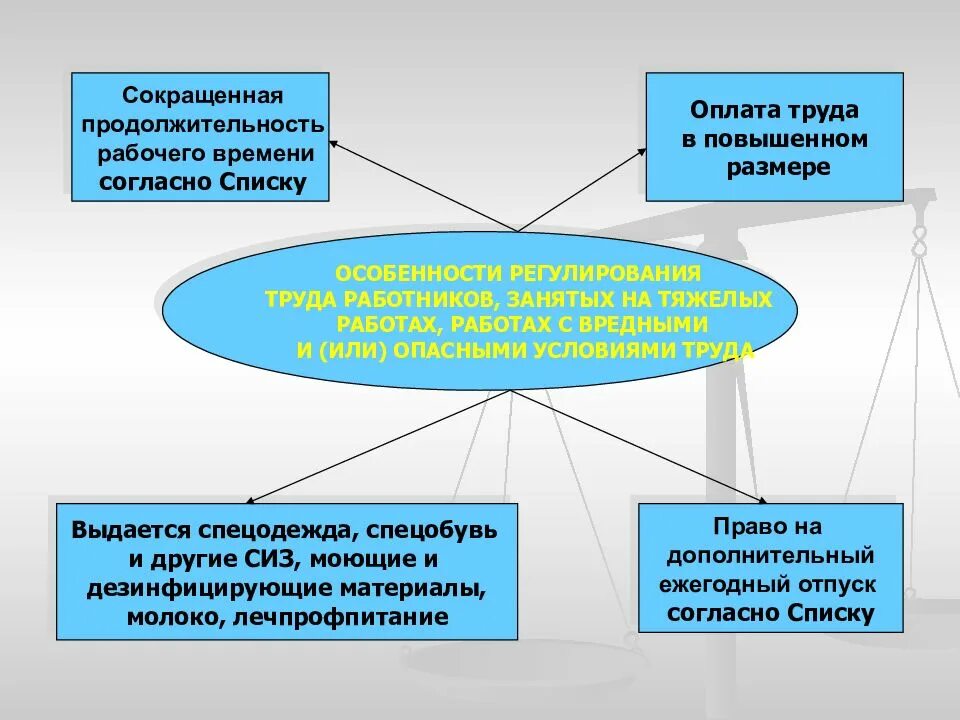 Сокращенная продолжительность рабочего времени согласно Списку

Оплата труда в повышенном размере

ОСОБЕННОСТИ РЕГУЛИРОВАНИЯ ТРУДА РАБОТНИКОВ, ЗАНЯТЫХ НА ТЯЖЕЛЫХ РАБОТАХ, РАБОТАХ С ВРЕДНЫМИ И (ИЛИ) ОПАСНЫМИ УСЛОВИЯМИ ТРУДА

Выдается спецодежда, спецобувь и другие СИЗ, моющие и дезинфицирующие материалы, молоко, лечпрофпитание

Право на дополнительный ежегодный отпуск согласно Списку